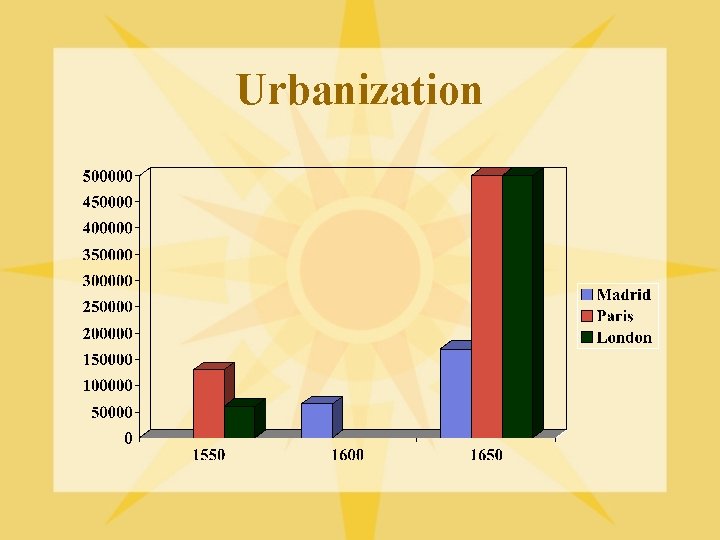 Urbanization

500000
450000
400000
350000
300000
250000
200000
150000
100000
50000
0

1550
1600
1650

Madrid
Paris
London